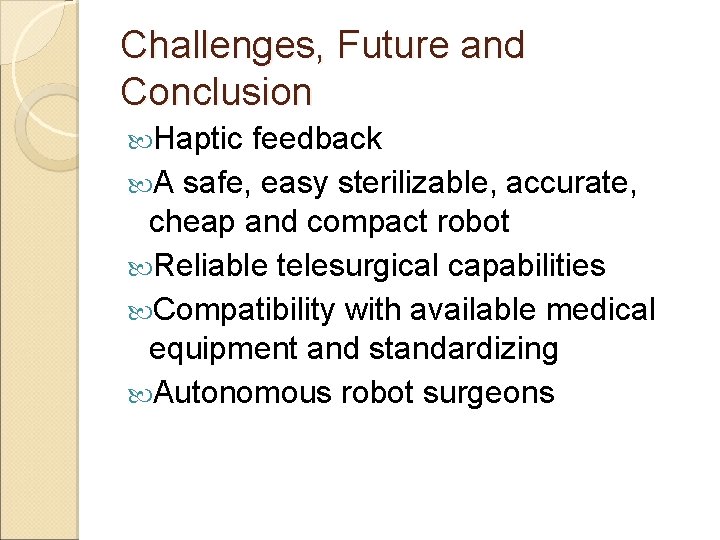 Challenges, Future and Conclusion

Haptic feedback

A safe, easy sterilizable, accurate, cheap and compact robot

Reliable telesurgical capabilities

Compatibility with available medical equipment and standardizing

Autonomous robot surgeons